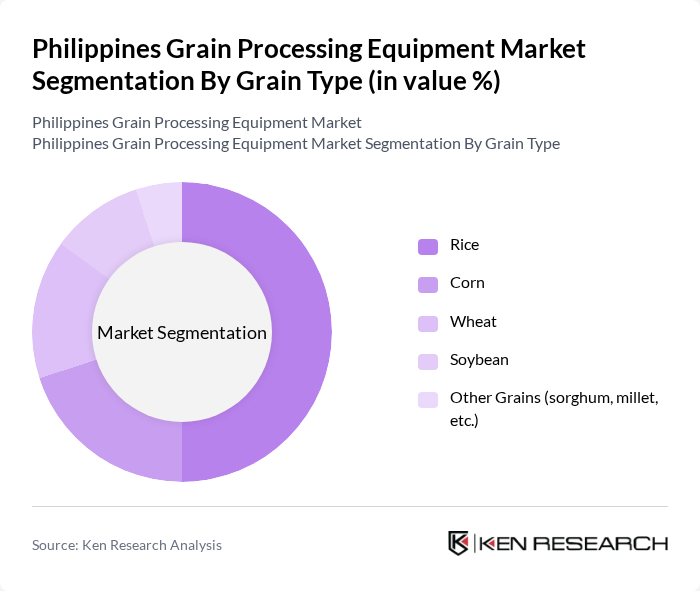 Philippines Grain Processing Equipment Market Segmentation By Grain Type (in value %)

Philippines Grain Processing Equipment Market
Philippines Grain Processing Equipment Market Segmentation By Grain Type

Market Segmentation

Rice
Corn
Wheat
Soybean
Other Grains (sorghum, millet, etc.)

Source: Ken Research Analysis

KEN RESEARCH